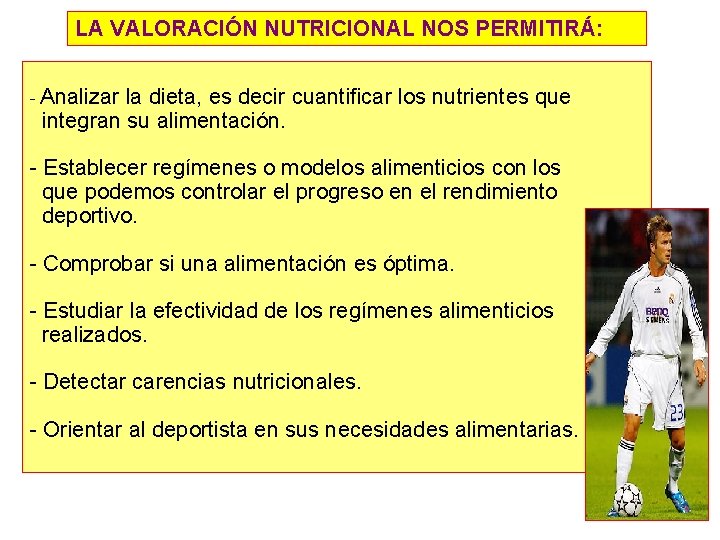 LA VALORACIÓN NUTRICIONAL NOS PERMITIRÁ:

- Analizar la dieta, es decir cuantificar los nutrientes que integran su alimentación.

- Establecer regímenes o modelos alimenticios con los que podemos controlar el progreso en el rendimiento deportivo.

- Comprobar si una alimentación es óptima.

- Estudiar la efectividad de los regímenes alimenticios realizados.

- Detectar carencias nutricionales.

- Orientar al deportista en sus necesidades alimentarias.

BenQ
SIEMENS
23